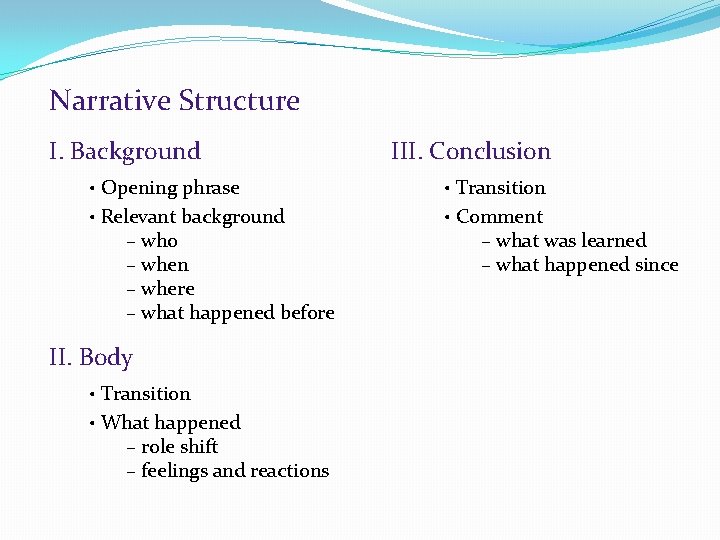 Narrative Structure

I. Background

• Opening phrase
• Relevant background
– who
– when
– where
– what happened before

II. Body

• Transition
• What happened
– role shift
– feelings and reactions

III. Conclusion

• Transition
• Comment
– what was learned
– what happened since